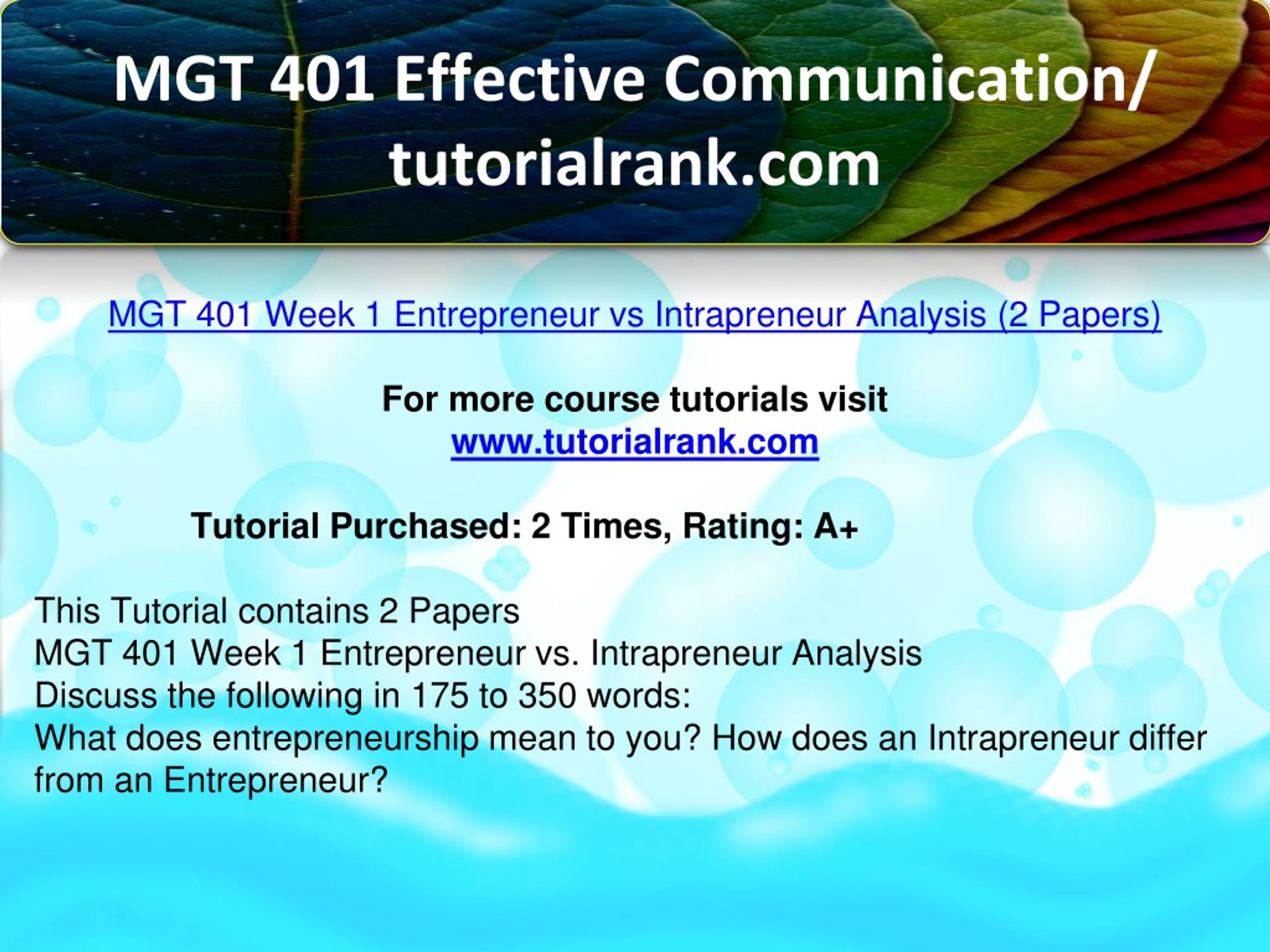 MGT 401 Effective Communication/ tutorialrank.com

MGT 401 Week 1 Entrepreneur vs Intrapreneur Analysis (2 Papers)

For more course tutorials visit
www.tutorialrank.com

Tutorial Purchased: 2 Times, Rating: A+

This Tutorial contains 2 Papers
MGT 401 Week 1 Entrepreneur vs. Intrapreneur Analysis
Discuss the following in 175 to 350 words:
What does entrepreneurship mean to you? How does an Intrapreneur differ from an Entrepreneur?